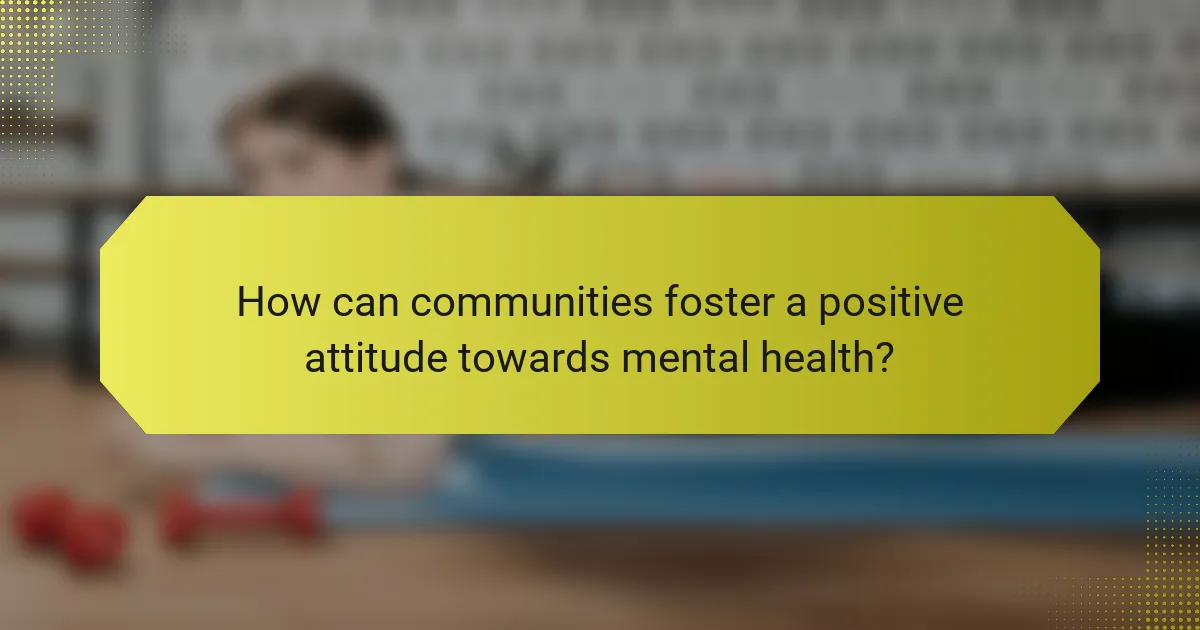 How can communities foster a positive attitude towards mental health?